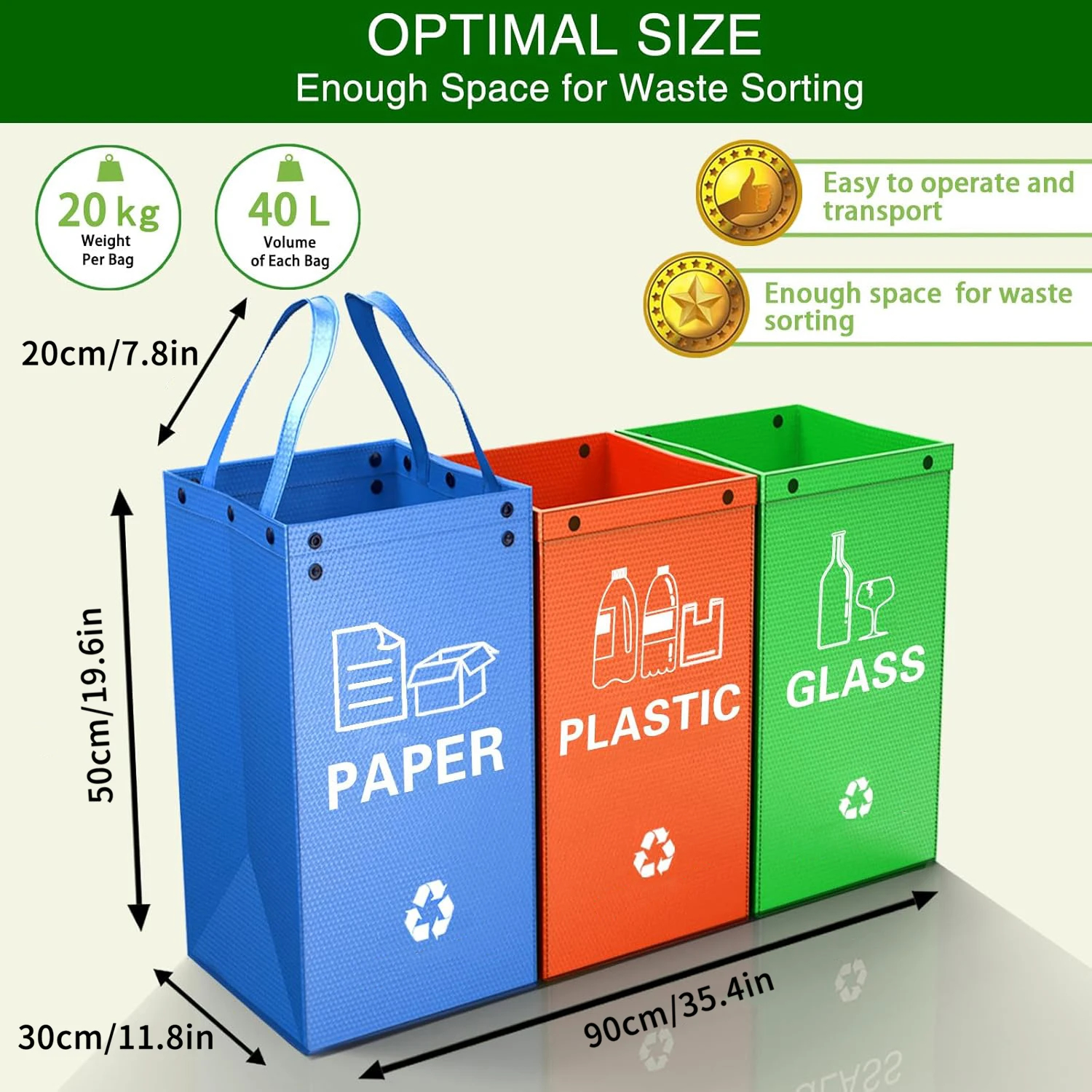 OPTIMAL SIZE
Enough Space for Waste Sorting

20 kg
Weight
Per Bag

40 L
Volume
of Each Bag

Easy to operate and transport

Enough space for waste sorting

20cm/7.8in

50cm/19.6in

30cm/11.8in

90cm/35.4in

PAPER

PLASTIC

GLASS